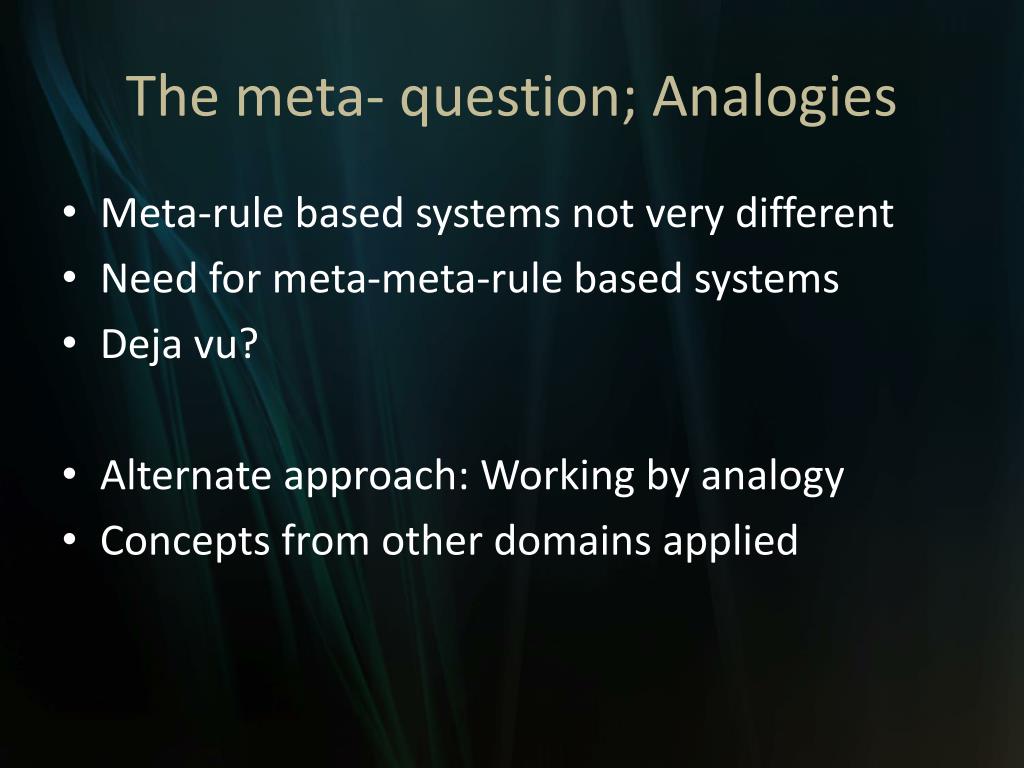 The meta- question; Analogies

• Meta-rule based systems not very different
• Need for meta-meta-rule based systems
• Deja vu?

• Alternate approach: Working by analogy
• Concepts from other domains applied